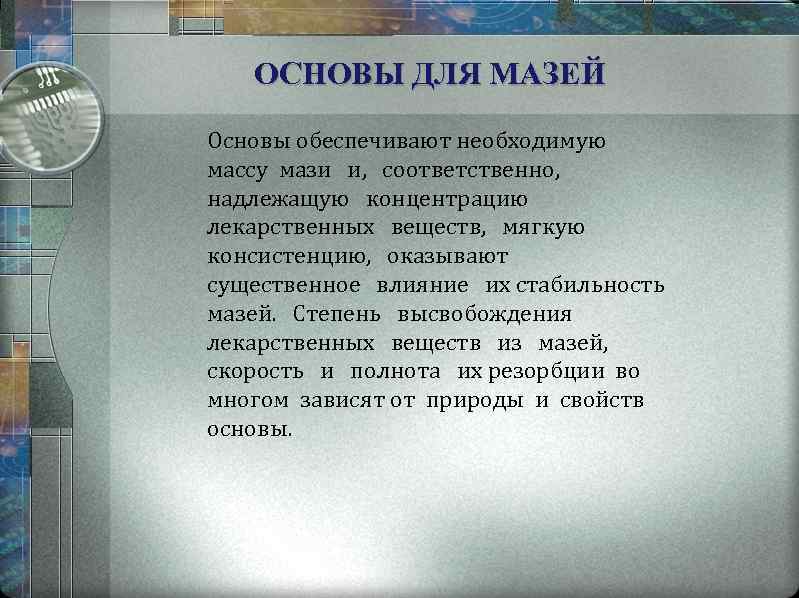 ОСНОВЫ ДЛЯ МАЗЕЙ

Основы обеспечивают необходимую массу мази и, соответственно, надлежащую концентрацию лекарственных веществ, мягкую консистенцию, оказывают существенное влияние их стабильность мазей. Степень высвобождения лекарственных веществ из мазей, скорость и полнота их резорбции во многом зависят от природы и свойств основы.